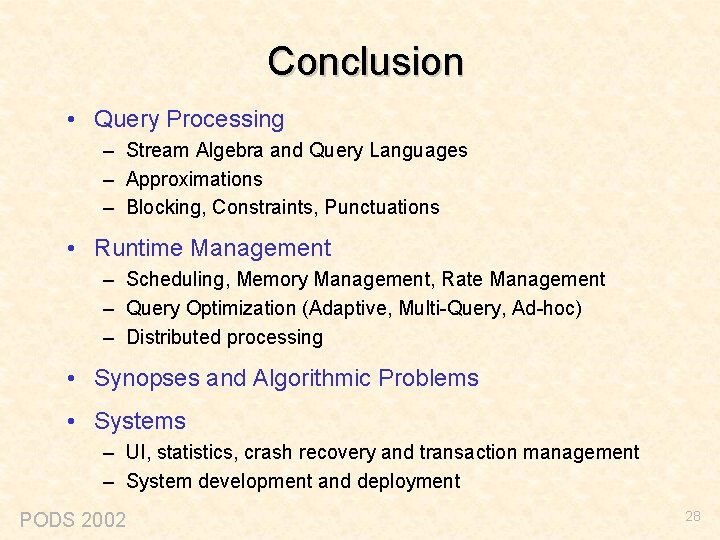 Conclusion

• Query Processing
– Stream Algebra and Query Languages
– Approximations
– Blocking, Constraints, Punctuations

• Runtime Management
– Scheduling, Memory Management, Rate Management
– Query Optimization (Adaptive, Multi-Query, Ad-hoc)
– Distributed processing

• Synopses and Algorithmic Problems

• Systems
– UI, statistics, crash recovery and transaction management
– System development and deployment

PODS 2002

28